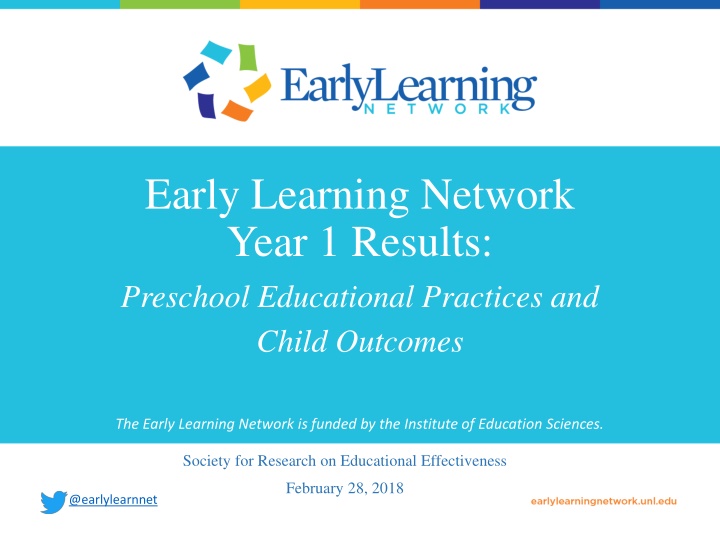 EarlyLearning
NETWORK

Early Learning Network
Year 1 Results:

Preschool Educational Practices and Child Outcomes

The Early Learning Network is funded by the Institute of Education Sciences.

Society for Research on Educational Effectiveness

February 28, 2018

@earlylearnnet

earlylearningnetwork.unl.edu